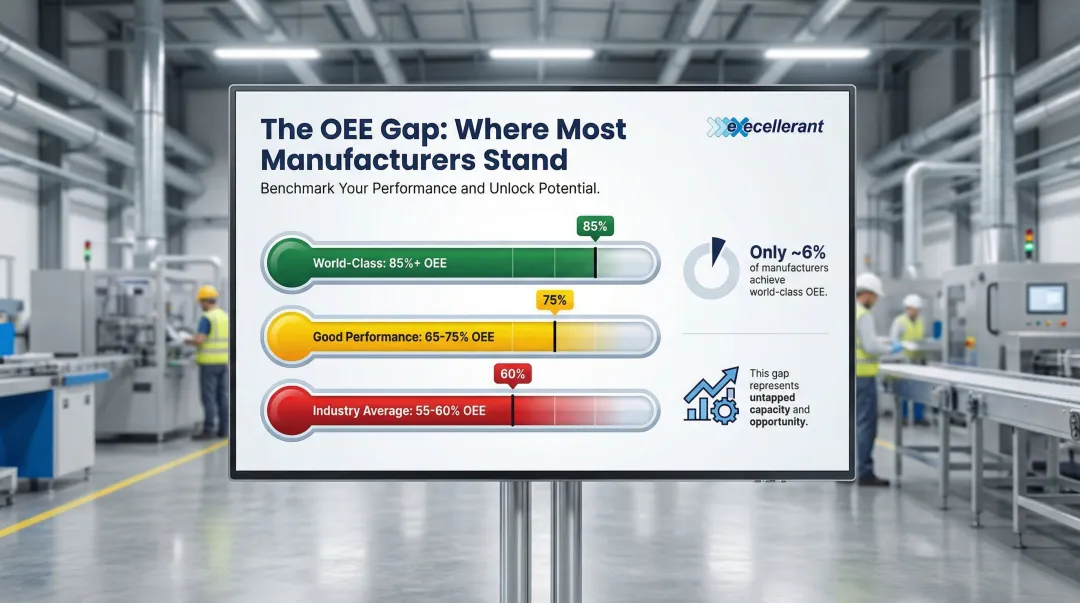 The OEE Gap: Where Most Manufacturers Stand

excellerant

Benchmark Your Performance and Unlock Potential.

85%

World-Class: 85%+ OEE

75%

Good Performance: 65-75% OEE

60%

Industry Average: 55-60% OEE

Only ~6% of manufacturers achieve world-class OEE.

This gap represents untapped capacity and opportunity.